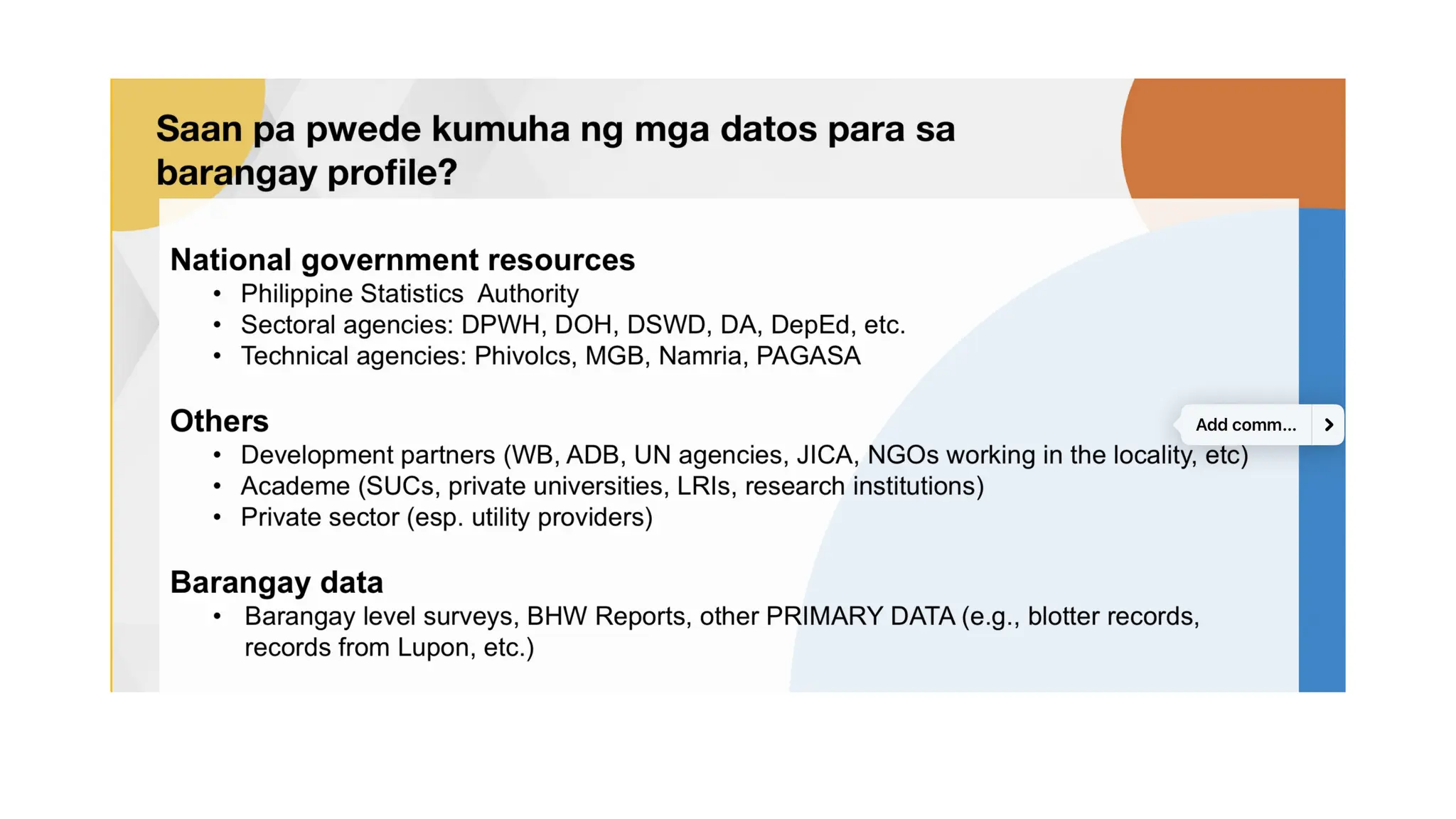 Saan pa pwede kumuha ng mga datos para sa barangay profile?

National government resources
• Philippine Statistics Authority
• Sectoral agencies: DPWH, DOH, DSWD, DA, DepEd, etc.
• Technical agencies: Phivolcs, MGB, Namria, PAGASA

Others
• Development partners (WB, ADB, UN agencies, JICA, NGOs working in the locality, etc)
• Academe (SUCs, private universities, LRIs, research institutions)
• Private sector (esp. utility providers)

Barangay data
• Barangay level surveys, BHW Reports, other PRIMARY DATA (e.g., blotter records, records from Lupon, etc.)

Add comm...